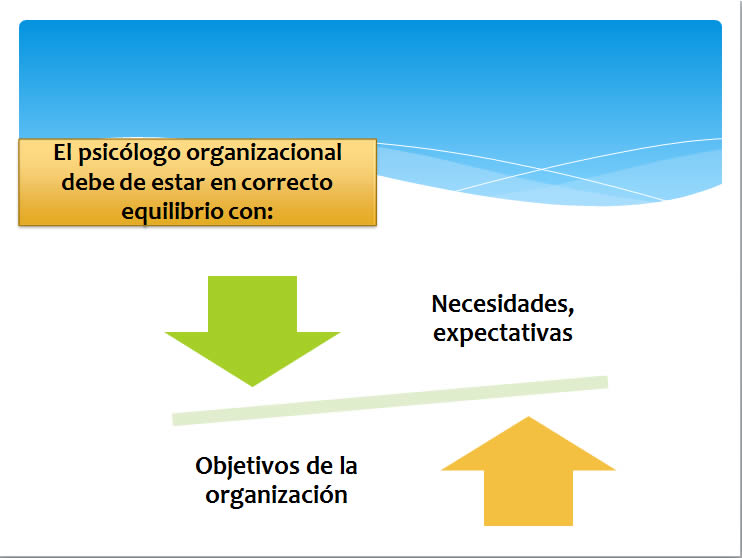 El psicólogo organizacional debe de estar en correcto equilibrio con:

Necesidades, expectativas

Objetivos de la organización